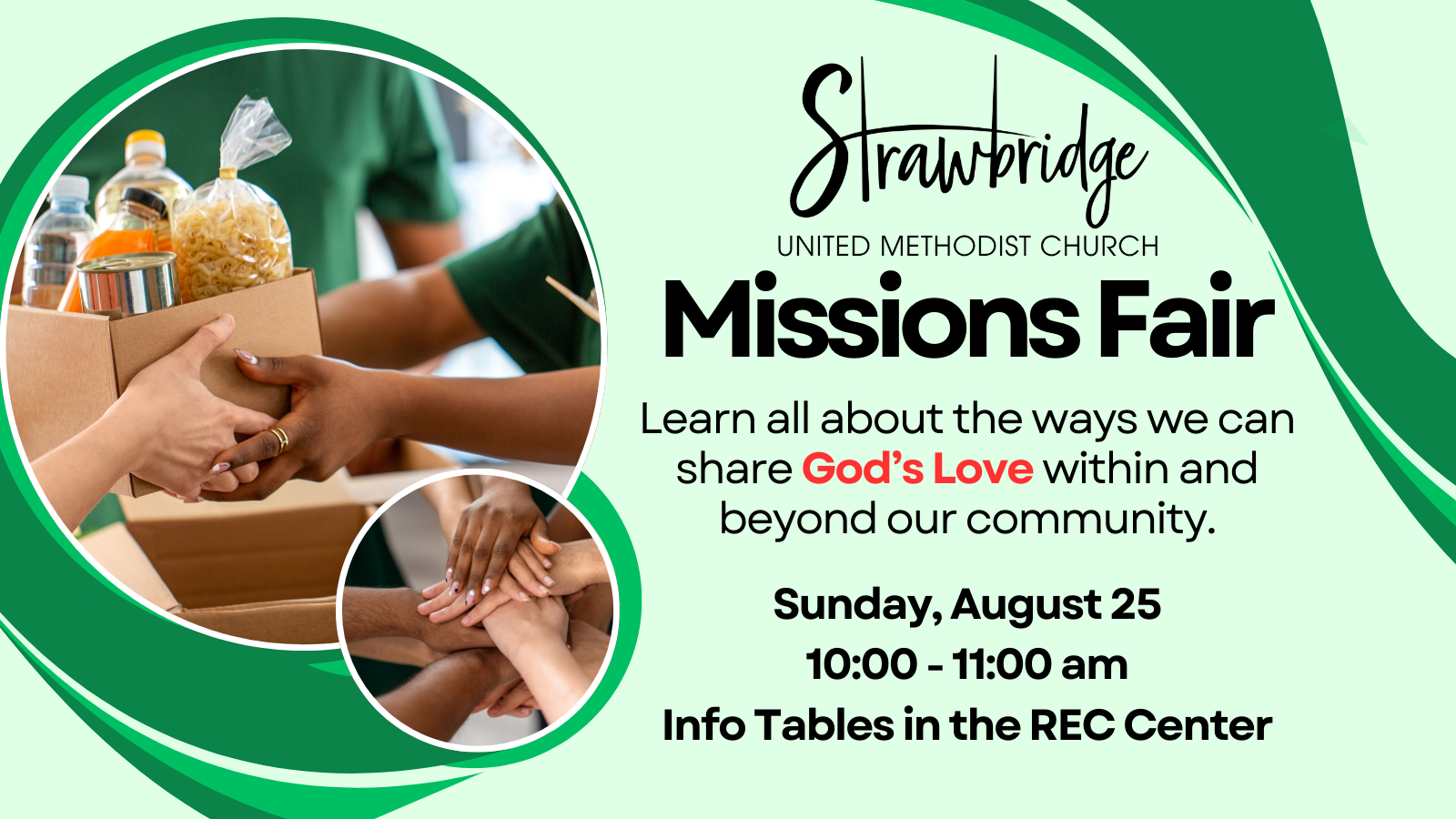 Strawbridge
UNITED METHODIST CHURCH

Missions Fair

Learn all about the ways we can share God's Love within and beyond our community.

Sunday, August 25
10:00 - 11:00 am
Info Tables in the REC Center